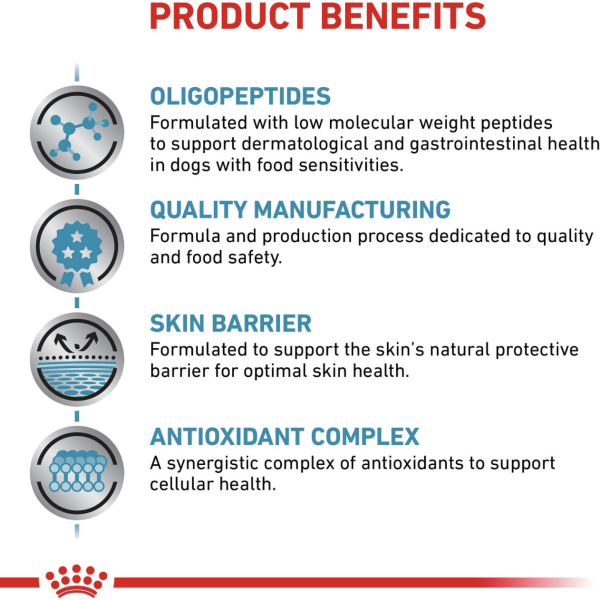 PRODUCT BENEFITS

OLIGOPEPTIDES
Formulated with low molecular weight peptides to support dermatological and gastrointestinal health in dogs with food sensitivities.

QUALITY MANUFACTURING
Formula and production process dedicated to quality and food safety.

SKIN BARRIER
Formulated to support the skin's natural protective barrier for optimal skin health.

ANTIOXIDANT COMPLEX
A synergistic complex of antioxidants to support cellular health.